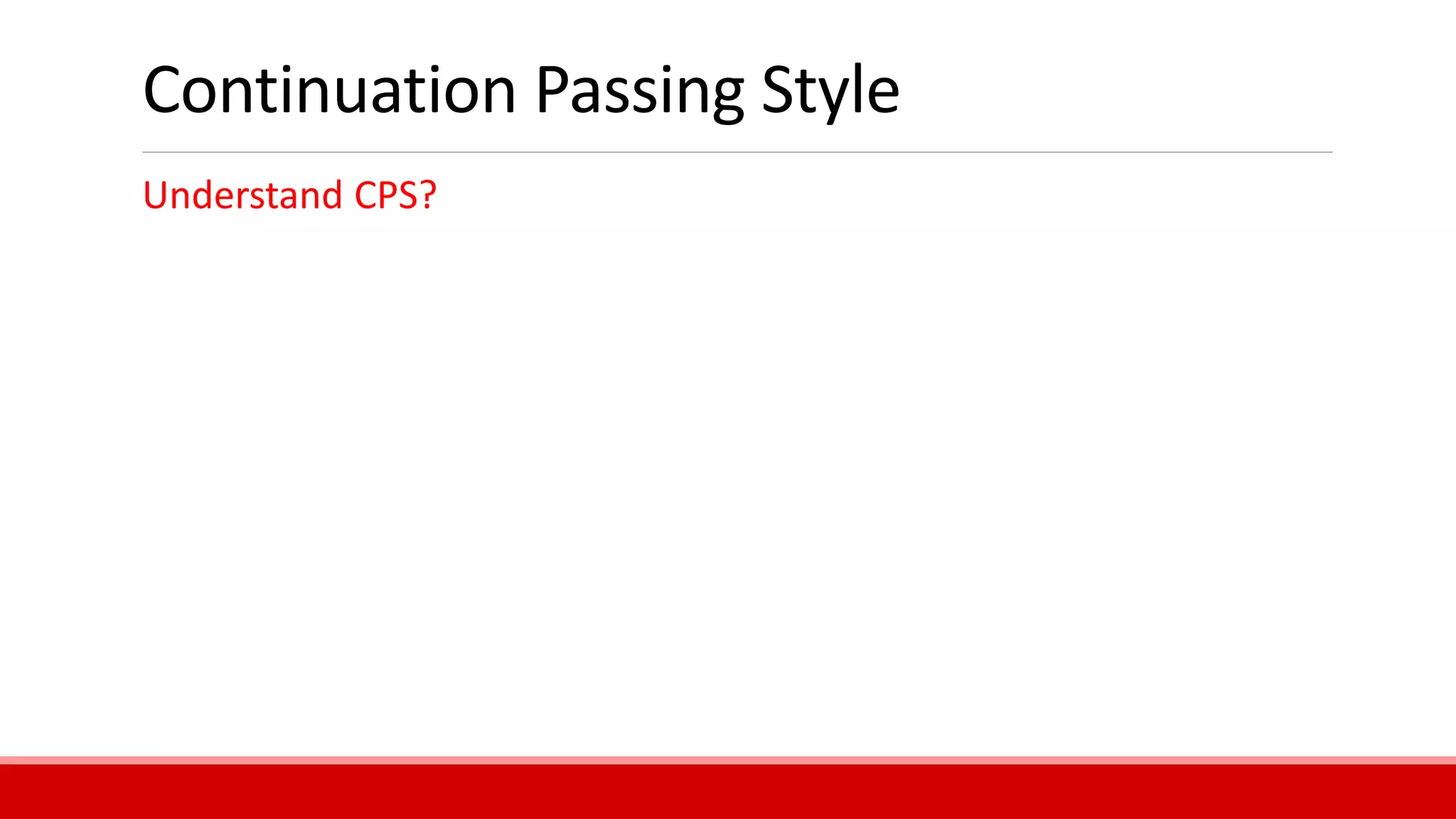 Continuation Passing Style

Understand CPS?